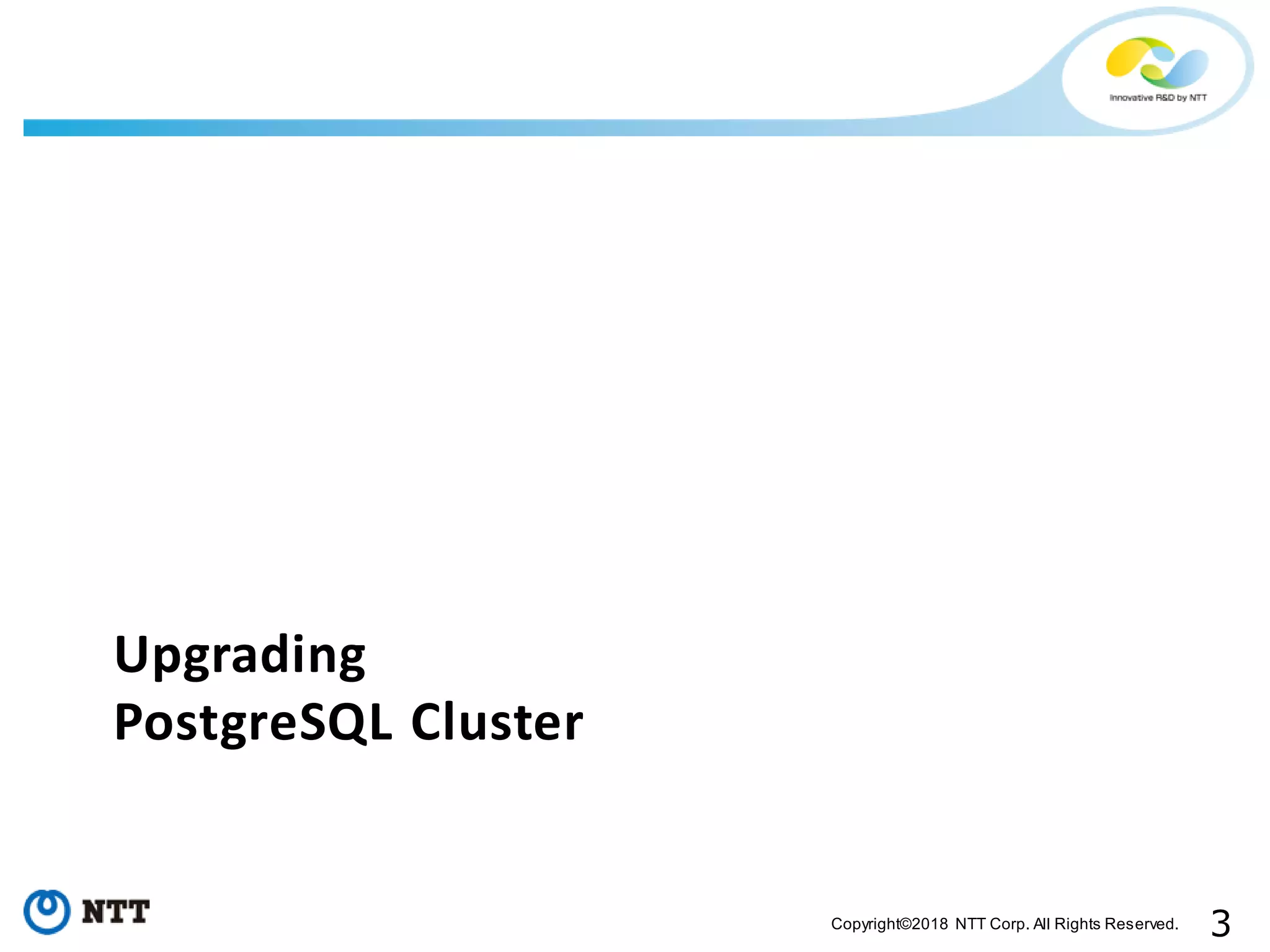 Innovative R&D by NTT

Upgrading
PostgreSQL Cluster

NTT

Copyright©2018 NTT Corp. All Rights Reserved.

3